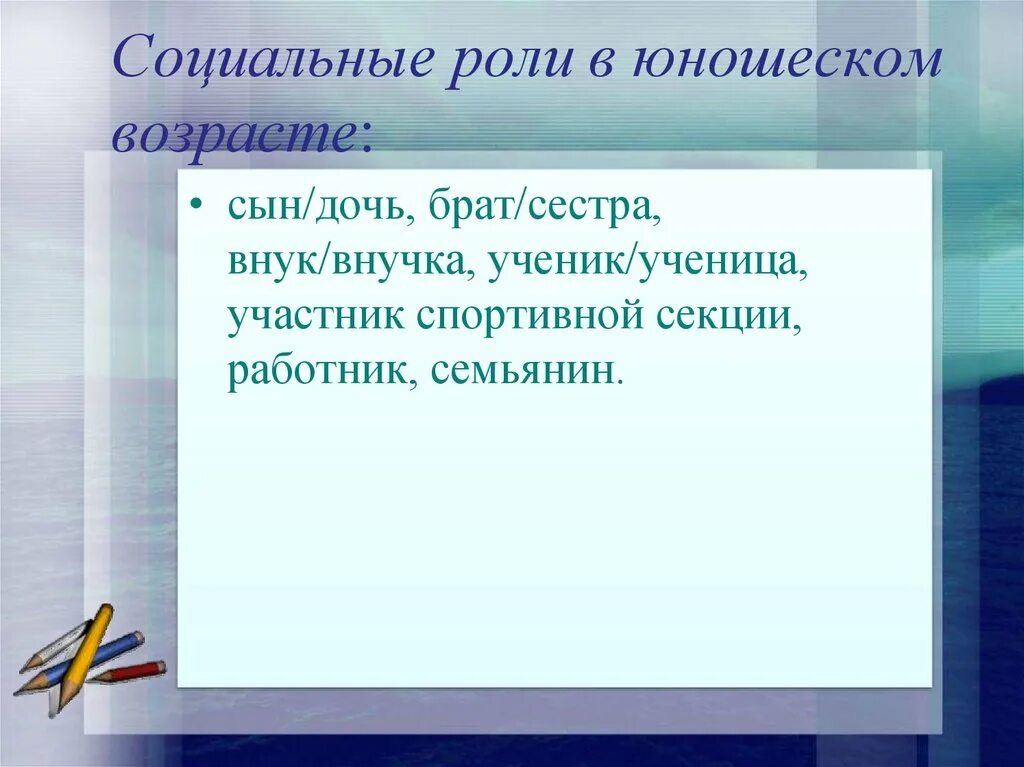 Социальные роли в юношеском возрасте:

• сын/дочь, брат/сестра, внук/внучка, ученик/ученица, участник спортивной секции, работник, семьянин.